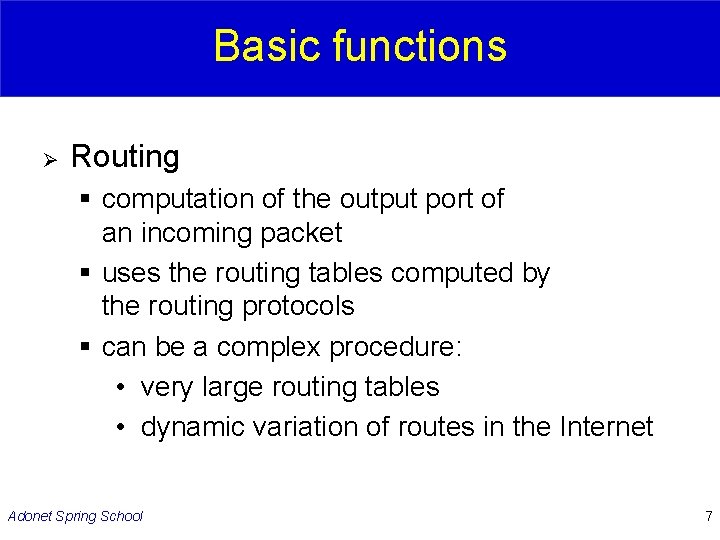 Basic functions

➢ Routing

▪ computation of the output port of an incoming packet

▪ uses the routing tables computed by the routing protocols

▪ can be a complex procedure:

• very large routing tables

• dynamic variation of routes in the Internet

Adonet Spring School

7